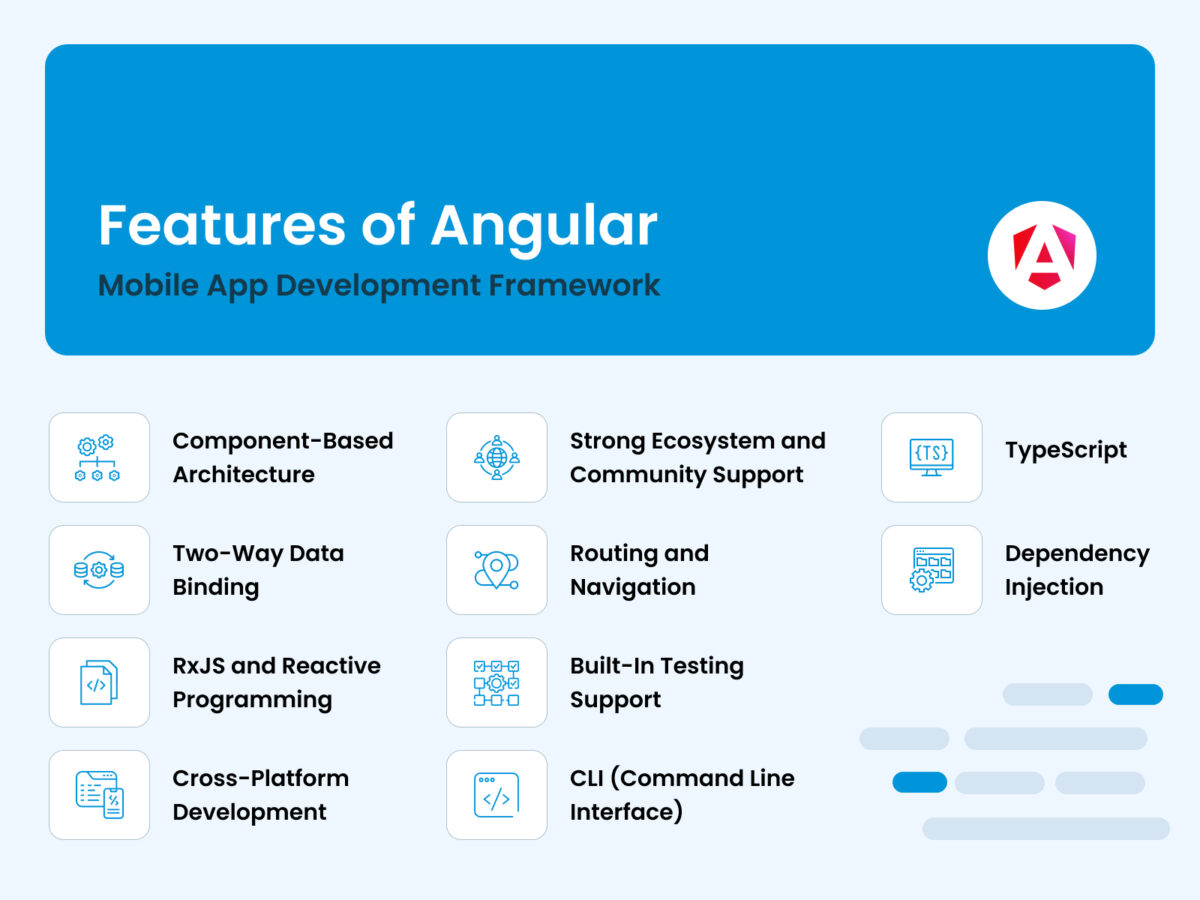 Features of Angular
Mobile App Development Framework

Component-Based Architecture

Two-Way Data Binding

RxJS and Reactive Programming

Cross-Platform Development

Strong Ecosystem and Community Support

Routing and Navigation

Built-In Testing Support

CLI (Command Line Interface)

{TS}

TypeScript

Dependency Injection